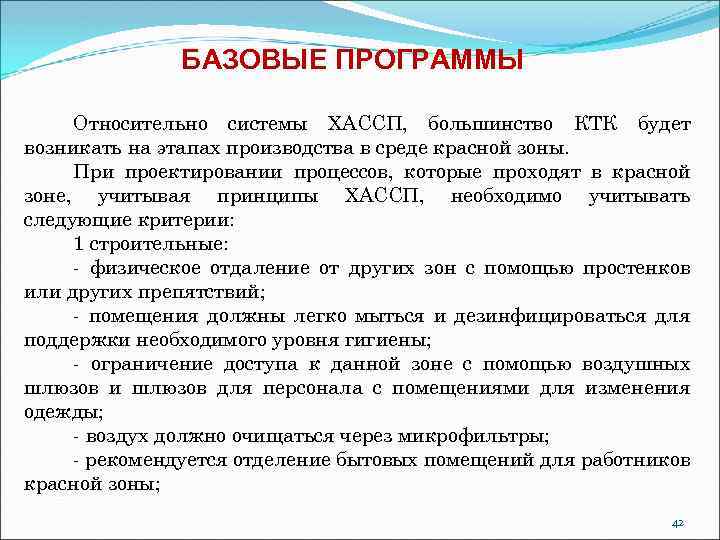 БАЗОВЫЕ ПРОГРАММЫ

Относительно системы ХАССП, большинство КТК будет возникать на этапах производства в среде красной зоны.

При проектировании процессов, которые проходят в красной зоне, учитывая принципы ХАССП, необходимо учитывать следующие критерии:

1 строительные:

- физическое отдаление от других зон с помощью простенков или других препятствий;

- помещения должны легко мыться и дезинфицироваться для поддержки необходимого уровня гигиены;

- ограничение доступа к данной зоне с помощью воздушных шлюзов и шлюзов для персонала с помещениями для изменения одежды;

- воздух должно очищаться через микрофильтры;

- рекомендуется отделение бытовых помещений для работников красной зоны;

42